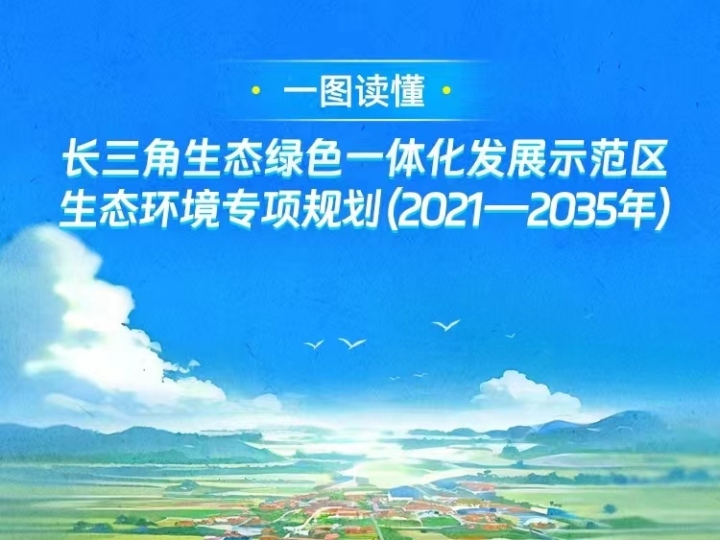 · 一图读懂 ·

长三角生态绿色一体化发展示范区
生态环境专项规划(2021—2035年)